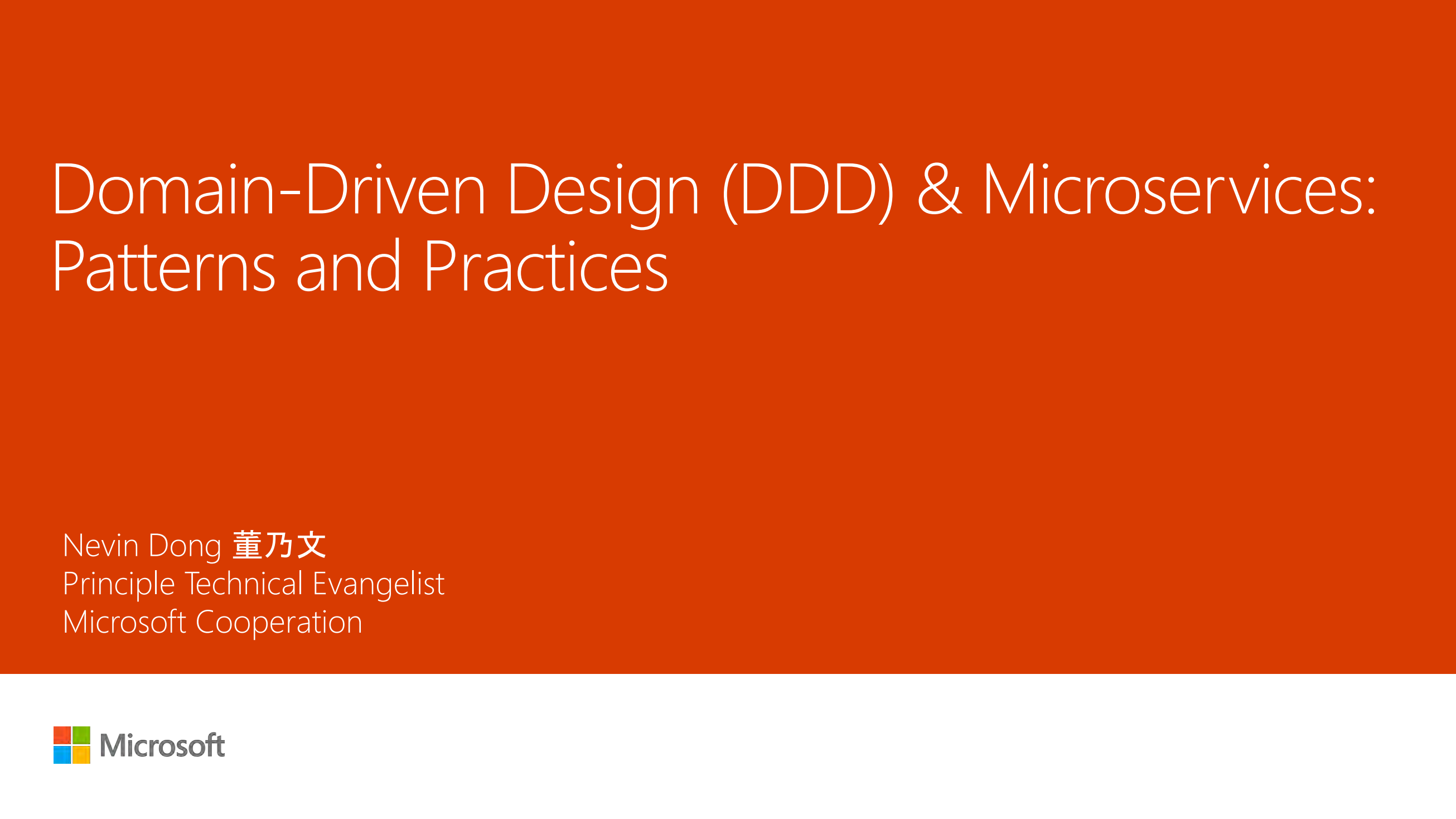 Domain-Driven Design (DDD) & Microservices: Patterns and Practices

Nevin Dong 董乃文
Principle Technical Evangelist
Microsoft Cooperation

Microsoft